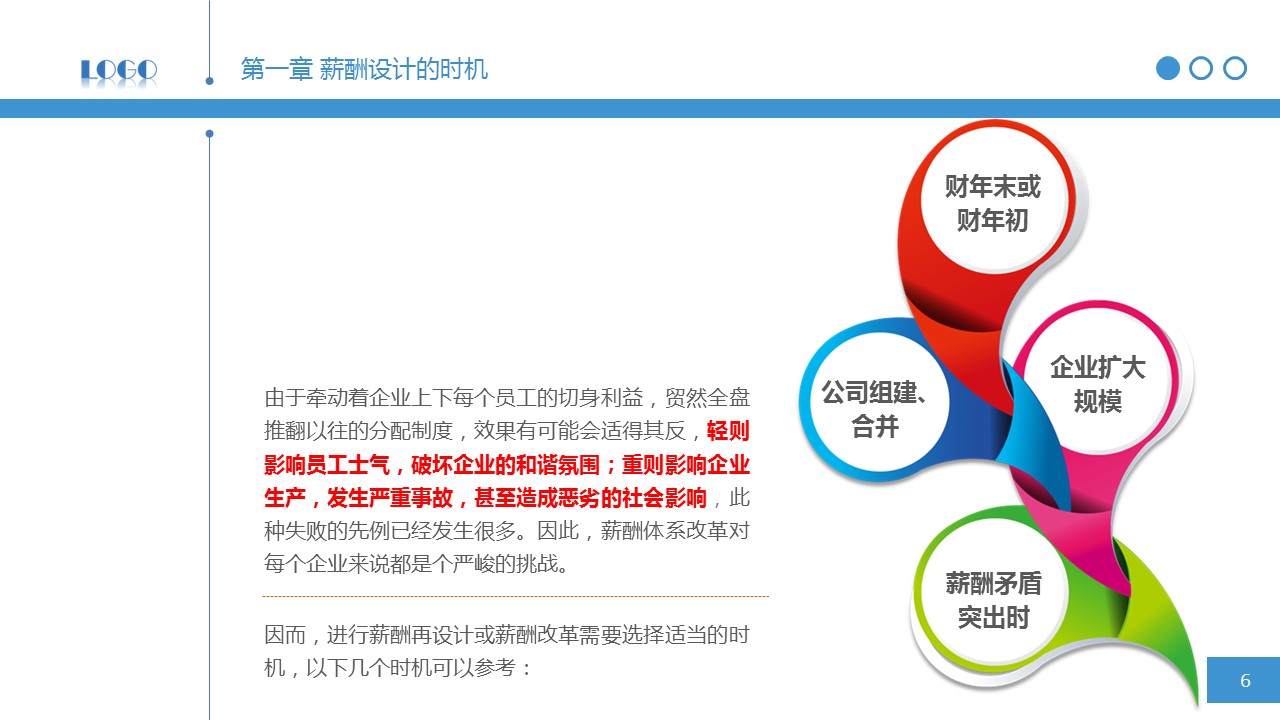 LOGO

第一章 薪酬设计的时机

由于牵动着企业上下每个员工的切身利益，贸然全盘推翻以往的分配制度，效果有可能会适得其反，轻则影响员工士气，破坏企业的和谐氛围；重则影响企业生产，发生严重事故，甚至造成恶劣的社会影响，此种失败的先例已经发生很多。因此，薪酬体系改革对每个企业来说都是个严峻的挑战。

因而，进行薪酬再设计或薪酬改革需要选择适当的时机，以下几个时机可以参考：

财年末或财年初

公司组建、合并

企业扩大规模

薪酬矛盾突出时

6